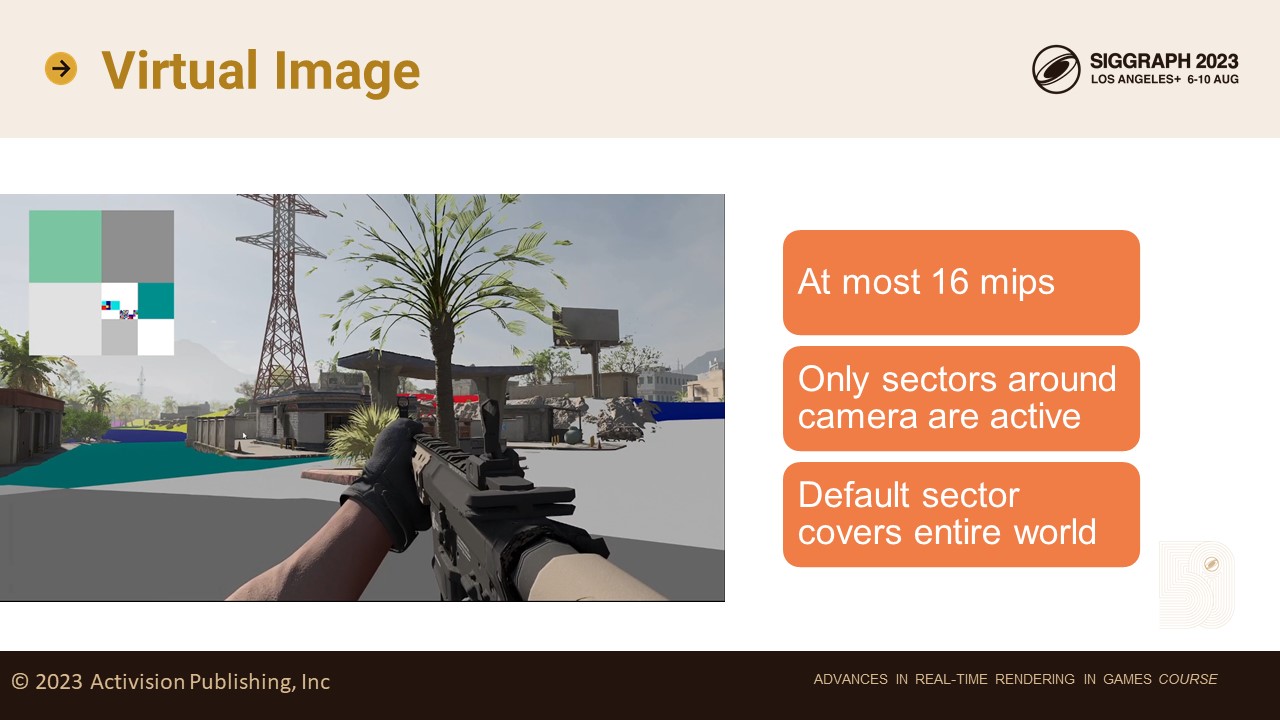 Virtual Image

SIGGRAPH 2023
LOS ANGELES+ 6-10 AUG

At most 16 mips

Only sectors around camera are active

Default sector covers entire world

© 2023 Activision Publishing, Inc

ADVANCES IN REAL-TIME RENDERING IN GAMES COURSE